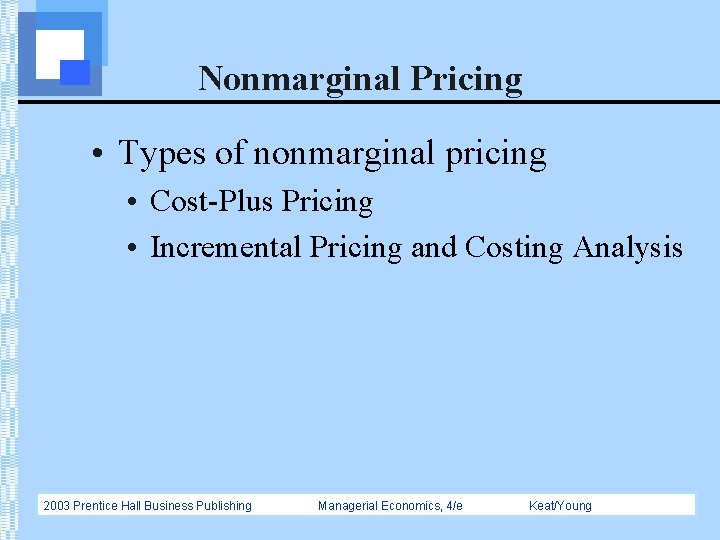 Nonmarginal Pricing

• Types of nonmarginal pricing
• Cost-Plus Pricing
• Incremental Pricing and Costing Analysis

2003 Prentice Hall Business Publishing Managerial Economics, 4/e Keat/Young